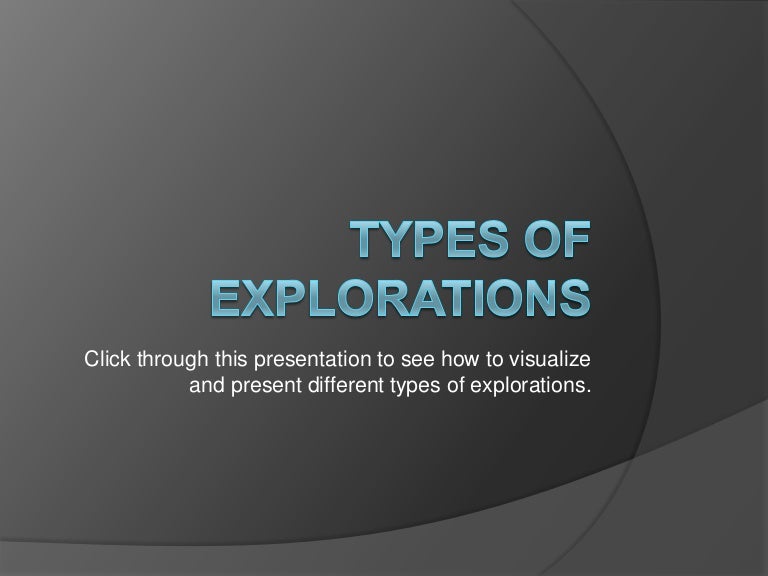 TYPES OF EXPLORATIONS

Click through this presentation to see how to visualize and present different types of explorations.